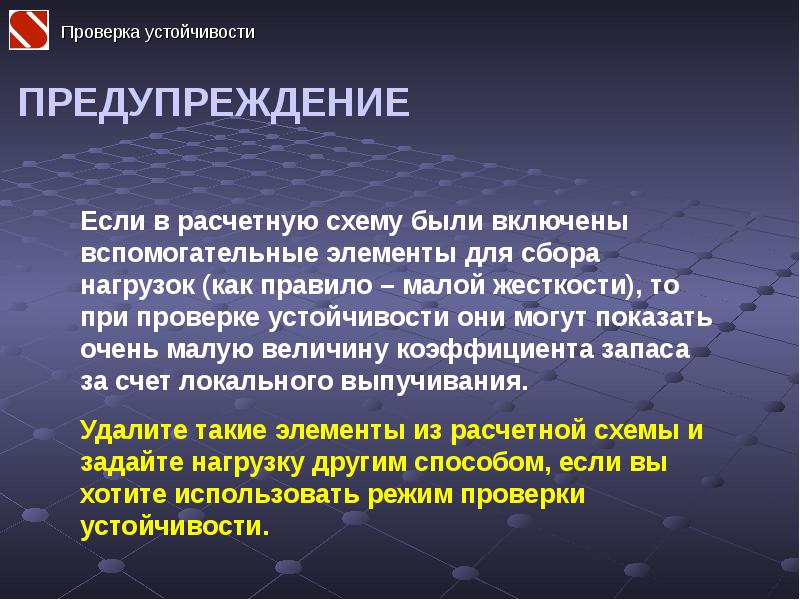 Проверка устойчивости

ПРЕДУПРЕЖДЕНИЕ

Если в расчетную схему были включены вспомогательные элементы для сбора нагрузок (как правило – малой жесткости), то при проверке устойчивости они могут показать очень малую величину коэффициента запаса за счет локального выпучивания.

Удалите такие элементы из расчетной схемы и задайте нагрузку другим способом, если вы хотите использовать режим проверки устойчивости.